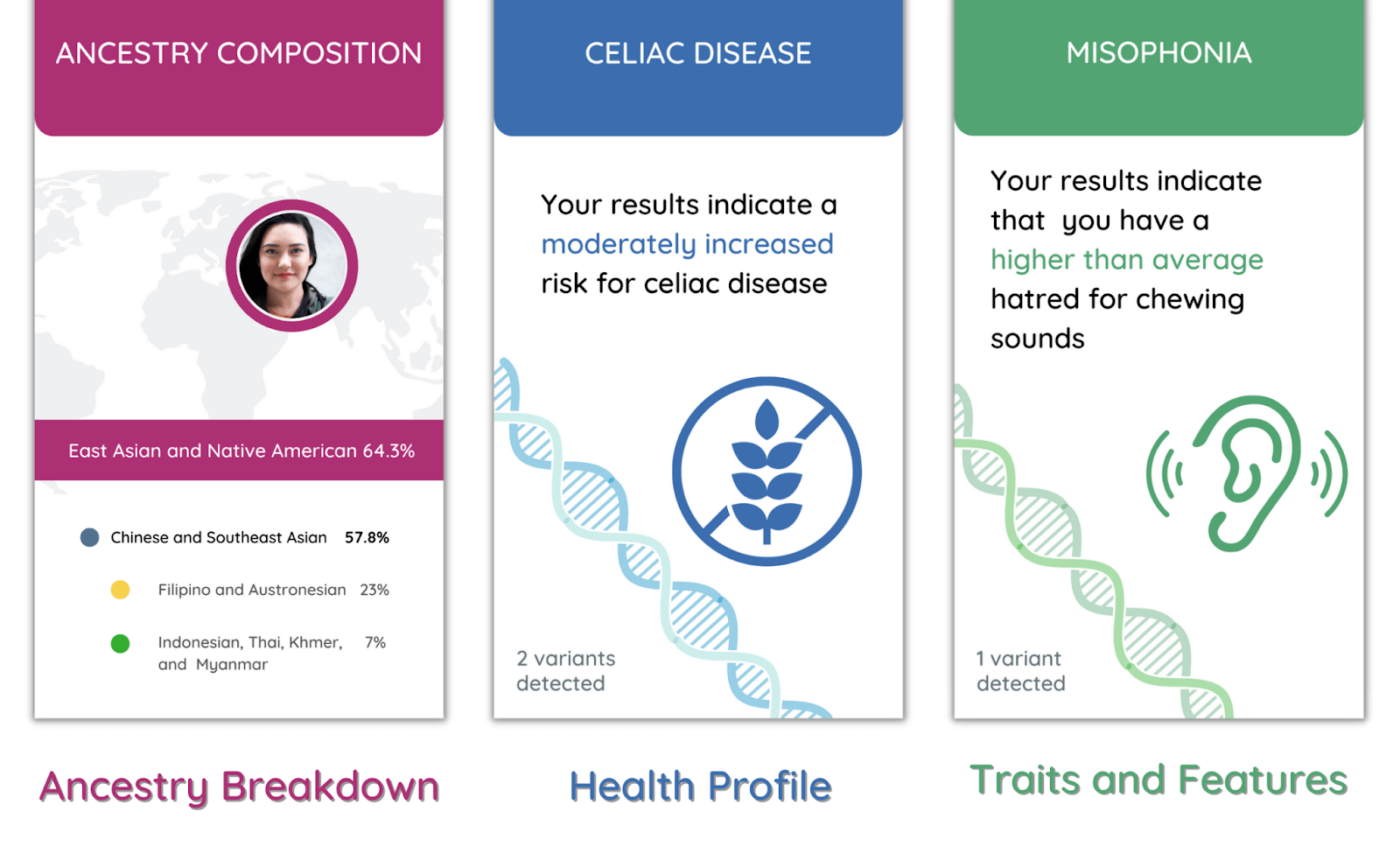 ANCESTRY COMPOSITION

East Asian and Native American 64.3%

Chinese and Southeast Asian 57.8%

Filipino and Austronesian 23%

Indonesian, Thai, Khmer, and Myanmar 7%

Ancestry Breakdown

CELIAC DISEASE

Your results indicate a moderately increased risk for celiac disease

2 variants detected

Health Profile

MISOPHONIA

Your results indicate that you have a higher than average hatred for chewing sounds

1 variant detected

Traits and Features